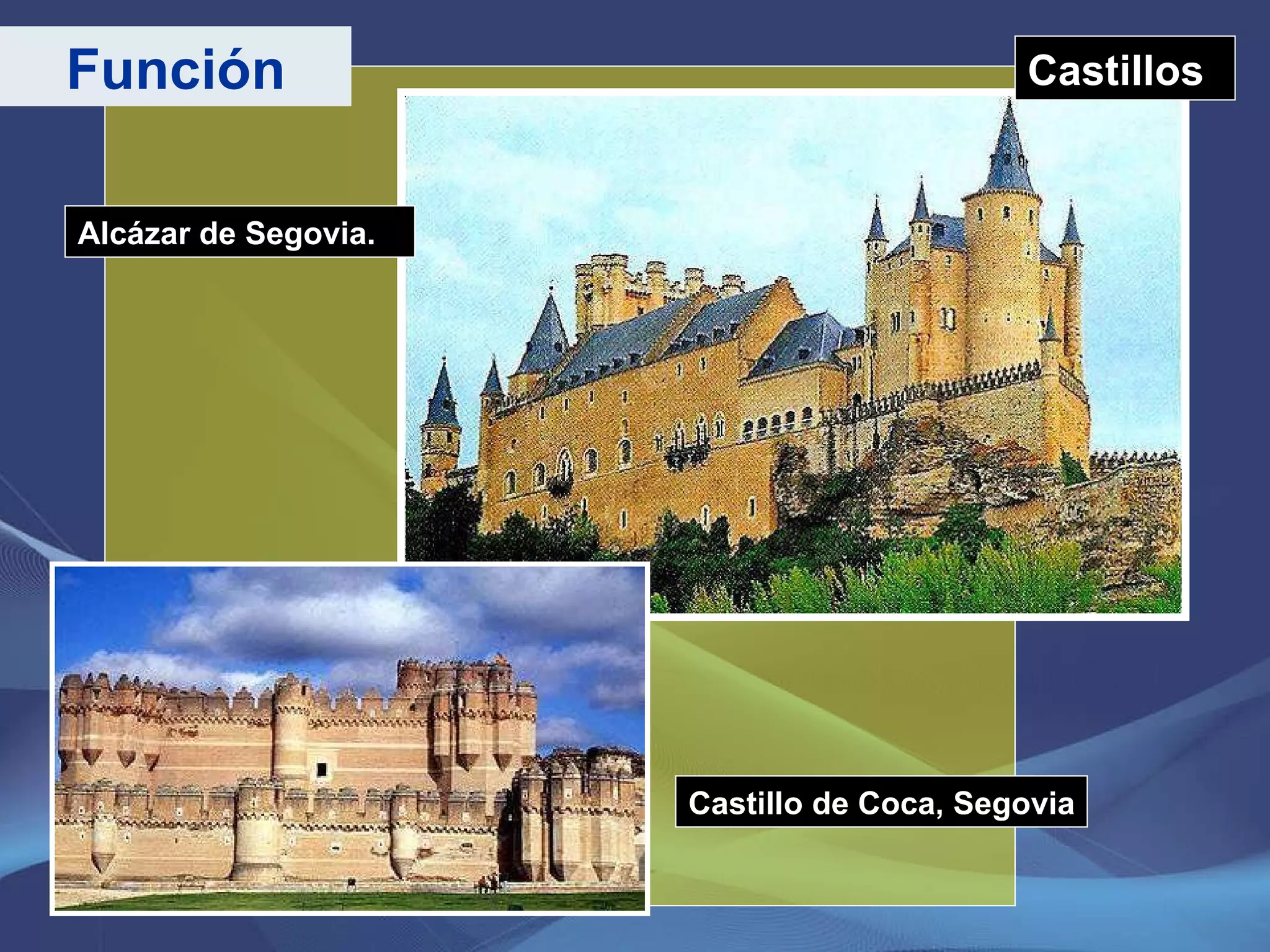 Función

Castillos

Alcázar de Segovia.

Castillo de Coca, Segovia